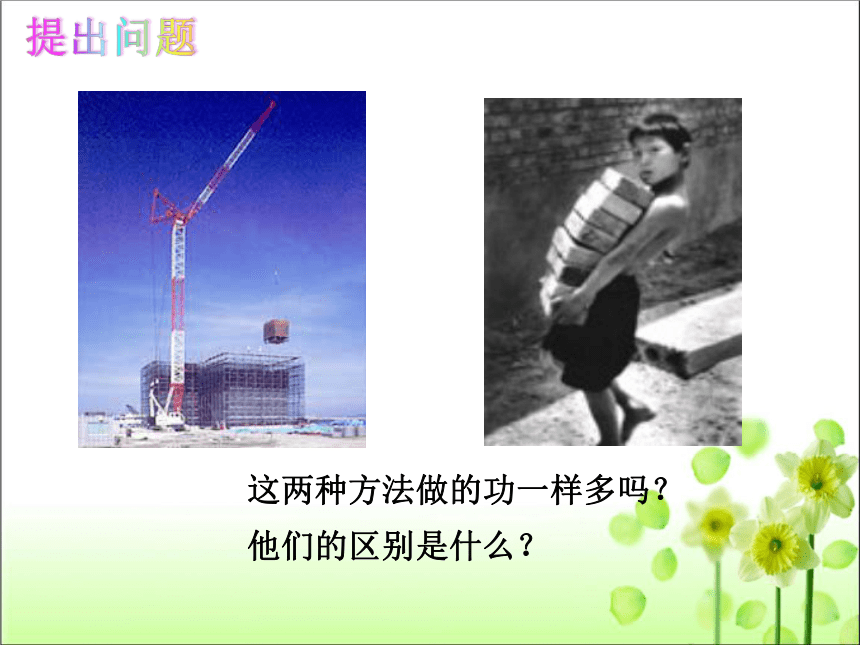 提出问题

这两种方法做的功一样多吗？

他们的区别是什么？